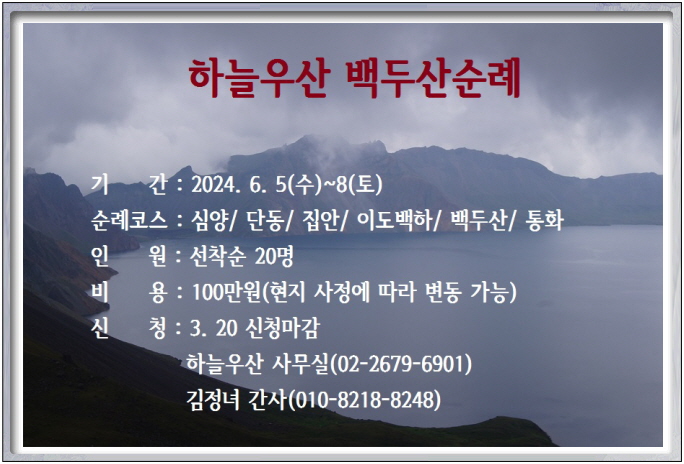 하늘우산 백두산순례

기 간 : 2024. 6. 5(수)~8(토)
순례코스 : 심양/ 단동/ 집안/ 이도백하/ 백두산/ 통화
인 원 : 선착순 20명
비 용 : 100만원(현지 사정에 따라 변동 가능)
신 청 : 3. 20 신청마감
하늘우산 사무실(02-2679-6901)
김정녀 간사(010-8218-8248)